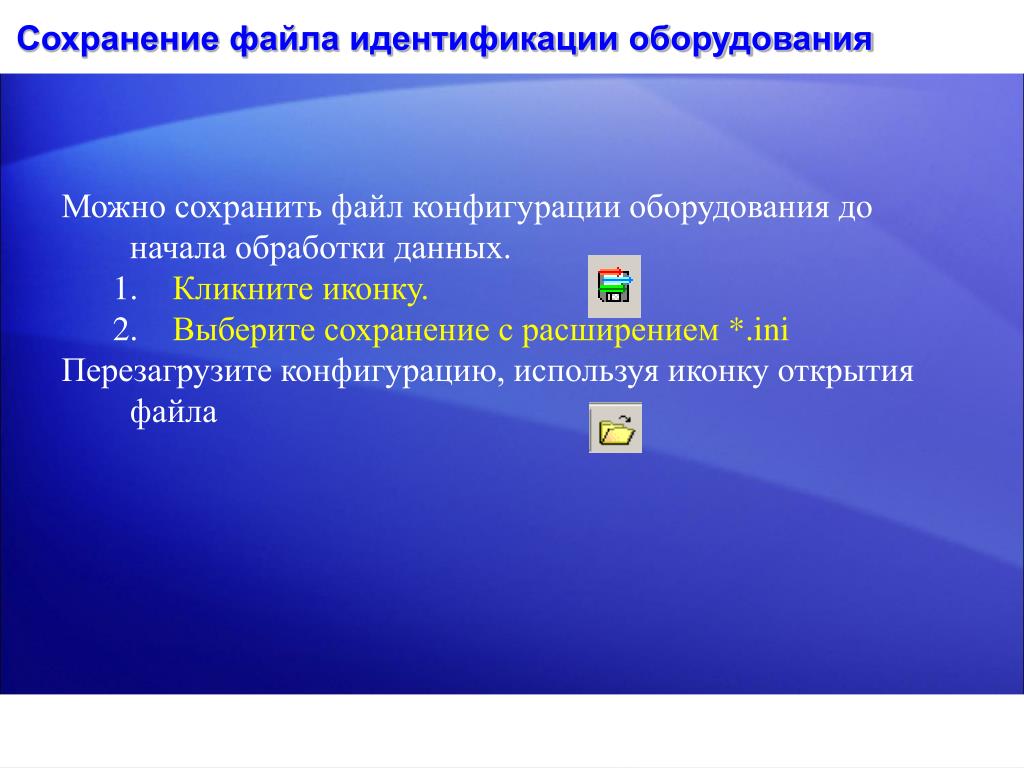 Сохранение файла идентификации оборудования

Можно сохранить файл конфигурации оборудования до начала обработки данных.

1. Кликните иконку.
2. Выберите сохранение с расширением *.ini

Перезагрузите конфигурацию, используя иконку открытия файла